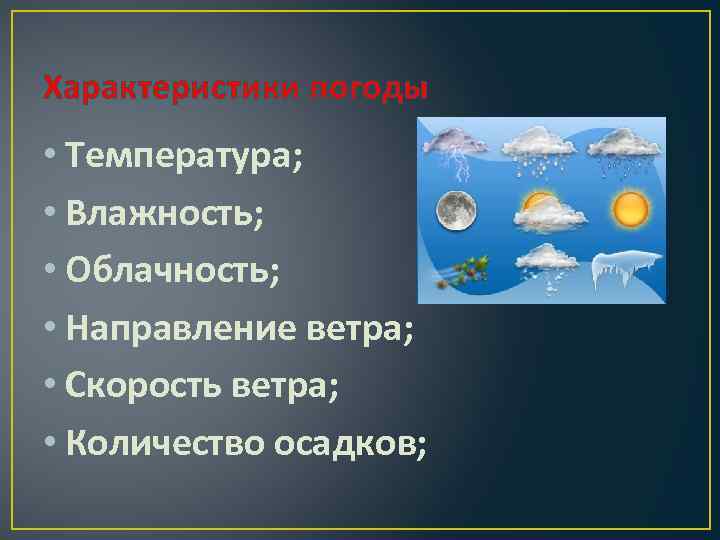 Характеристики погоды

• Температура;
• Влажность;
• Облачность;
• Направление ветра;
• Скорость ветра;
• Количество осадков;